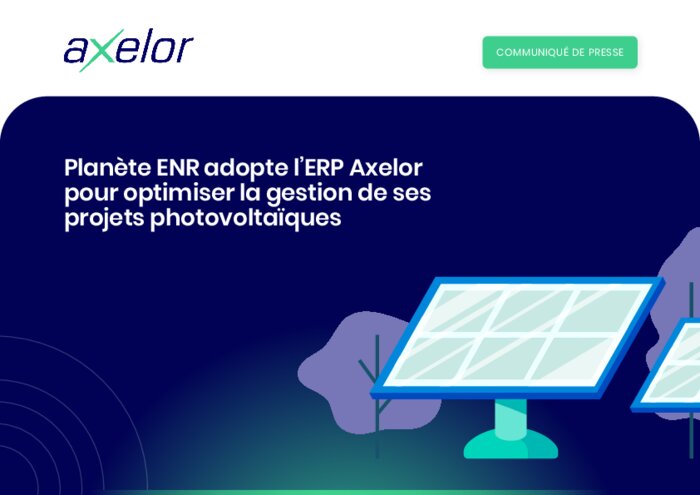 axelor

COMMUNIQUÉ DE PRESSE

Planète ENR adopte l'ERP Axelor pour optimiser la gestion de ses projets photovoltaïques